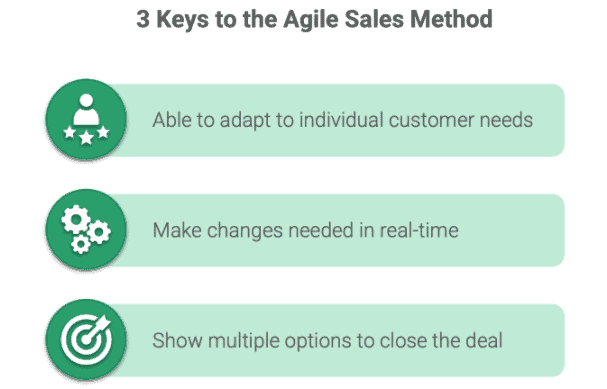 3 Keys to the Agile Sales Method

Able to adapt to individual customer needs

Make changes needed in real-time

Show multiple options to close the deal